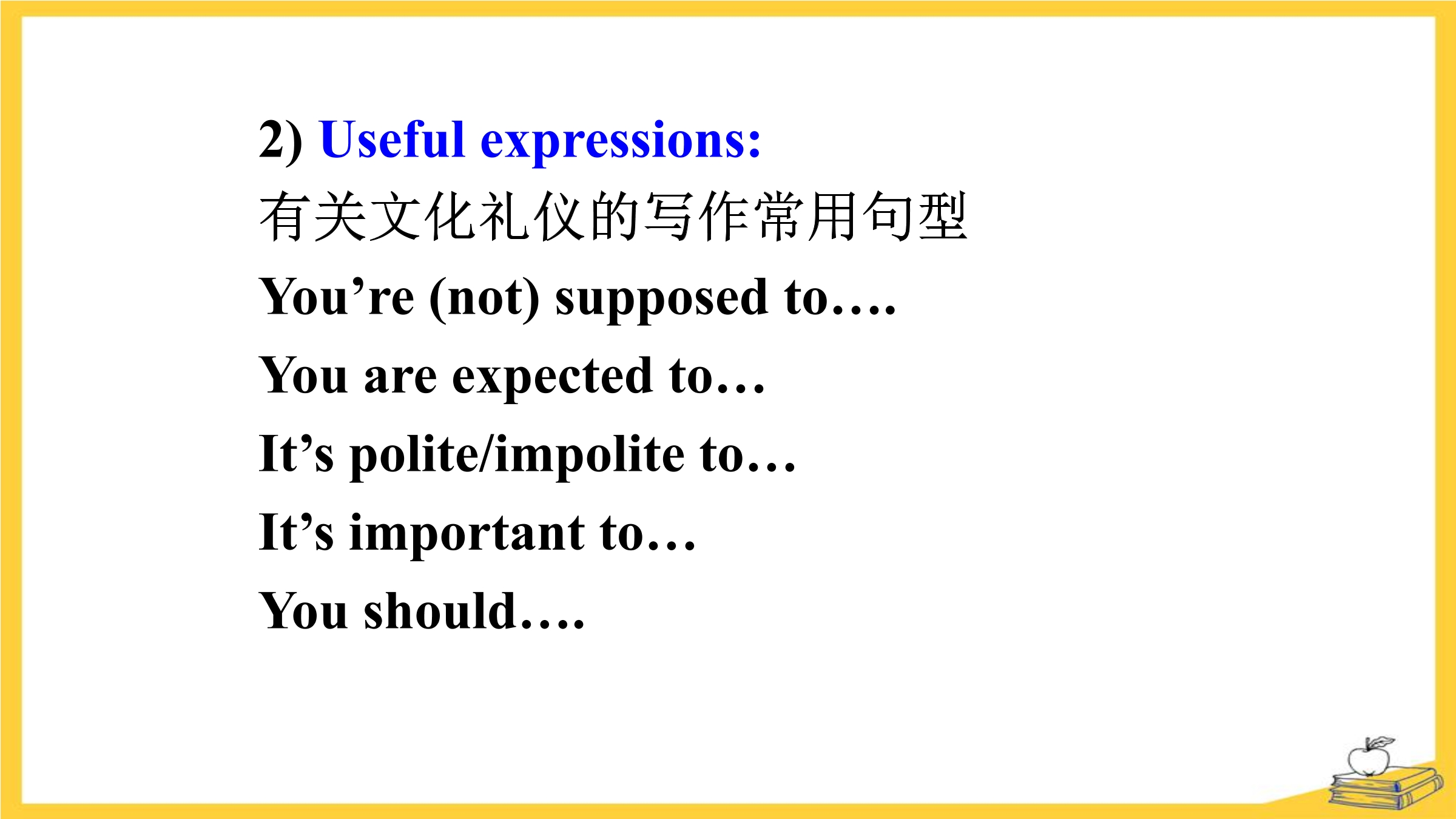 2) Useful expressions:
有关文化礼仪的写作常用句型
You’re (not) supposed to….
You are expected to…
It’s polite/impolite to…
It’s important to…
You should….